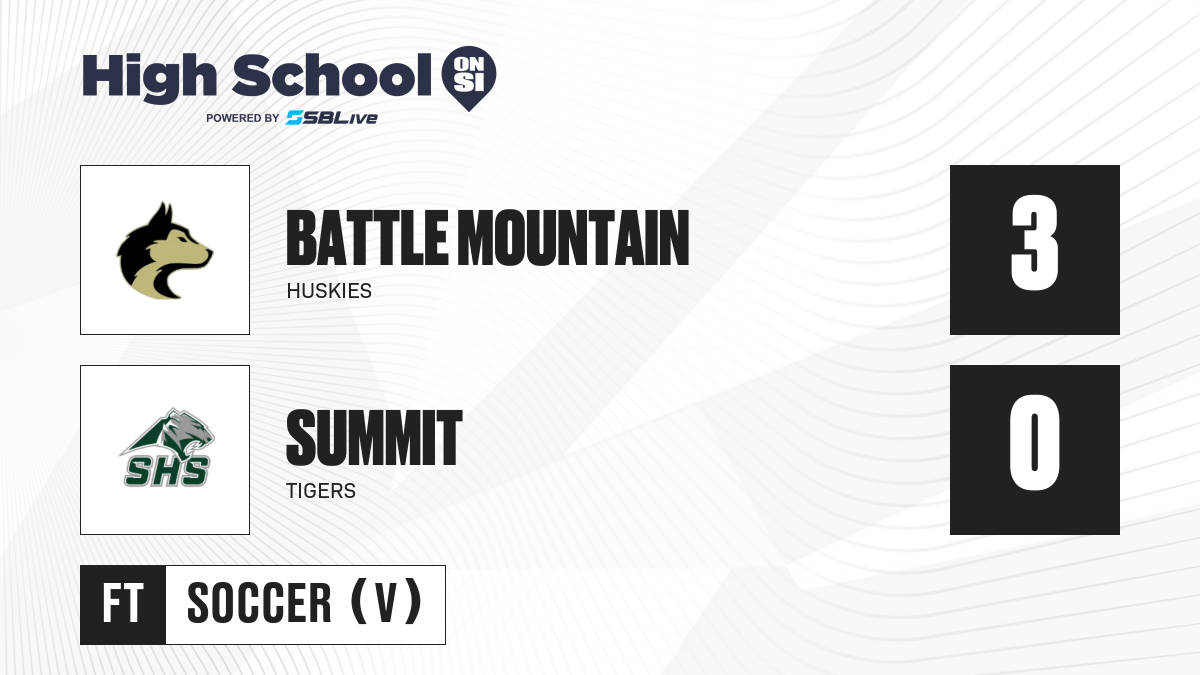 High School ON SI
POWERED BY SBLive

BATTLE MOUNTAIN
HUSKIES

3

SHS

SUMMIT
TIGERS

0

FT SOCCER (V)